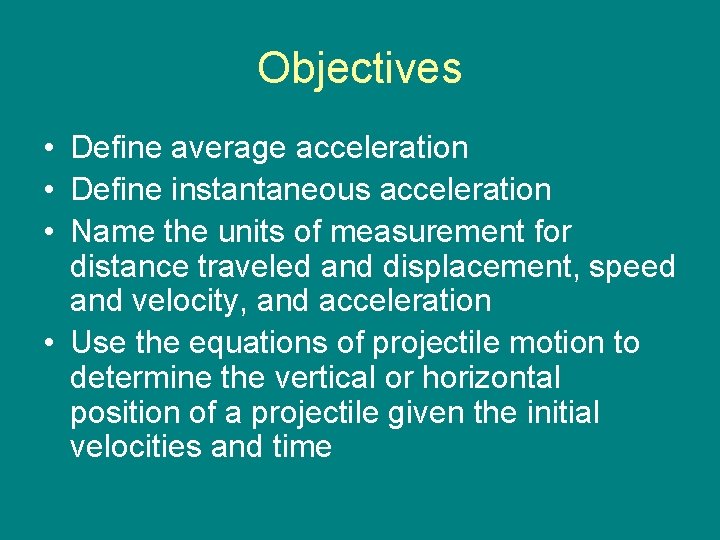 Objectives

• Define average acceleration
• Define instantaneous acceleration
• Name the units of measurement for distance traveled and displacement, speed and velocity, and acceleration
• Use the equations of projectile motion to determine the vertical or horizontal position of a projectile given the initial velocities and time